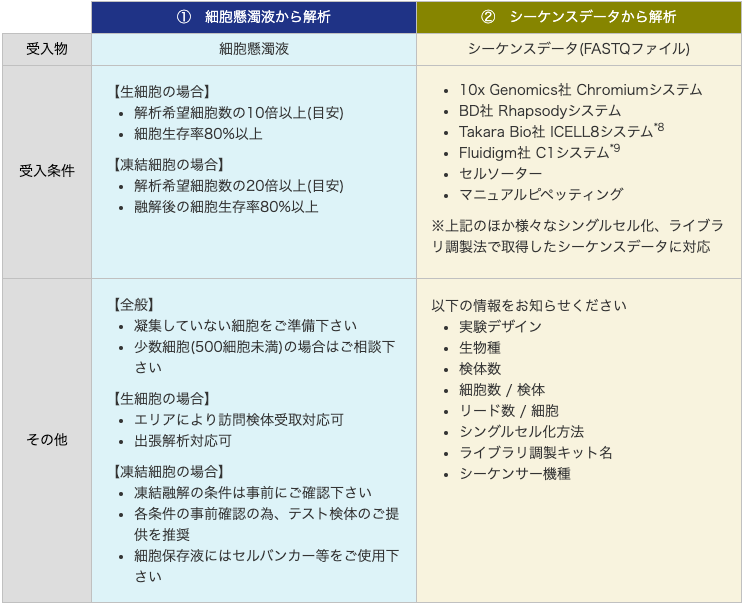 | | ① 細胞懸濁液から解析 | ② シーケンスデータから解析 |
|---|---|---|
| 受入物 | 細胞懸濁液 | シーケンスデータ(FASTQファイル) |
| 受入条件 | 【生細胞の場合】<br>• 解析希望細胞数の10倍以上(目安)<br>• 細胞生存率80%以上<br>【凍結細胞の場合】<br>• 解析希望細胞数の20倍以上(目安)<br>• 融解後の細胞生存率80%以上 | • 10x Genomics社 Chromiumシステム<br>• BD社 Rhapsodyシステム<br>• Takara Bio社 ICELL8システム$^{*8}$<br>• Fluidigm社 C1システム$^{*9}$<br>• セルソーター<br>• マニュアルピペッティング<br>※上記のほか様々なシングルセル化、ライブラリ調製法で取得したシーケンスデータに対応 |
| その他 | 【全般】<br>• 凝集していない細胞をご準備下さい<br>• 少数細胞(500細胞未満)の場合はご相談下さい<br>【生細胞の場合】<br>• エリアにより訪問検体受取対応可<br>• 出張解析対応可<br>【凍結細胞の場合】<br>• 凍結融解の条件は事前にご確認下さい<br>• 各条件の事前確認の為、テスト検体のご提供を推奨<br>• 細胞保存液にはセルバンカー等をご使用下さい | 以下の情報をお知らせください<br>• 実験デザイン<br>• 生物種<br>• 検体数<br>• 細胞数 / 検体<br>• リード数 / 細胞<br>• シングルセル化方法<br>• ライブラリ調製キット名<br>• シーケンサー機種 |